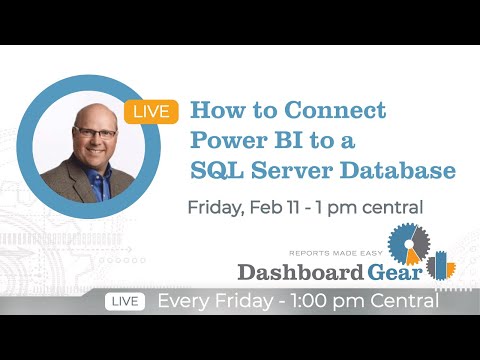 LIVE

How to Connect Power BI to a SQL Server Database

Friday, Feb 11 - 1 pm central

REPORTS MADE EASY

Dashboard Gear

LIVE Every Friday - 1:00 pm Central